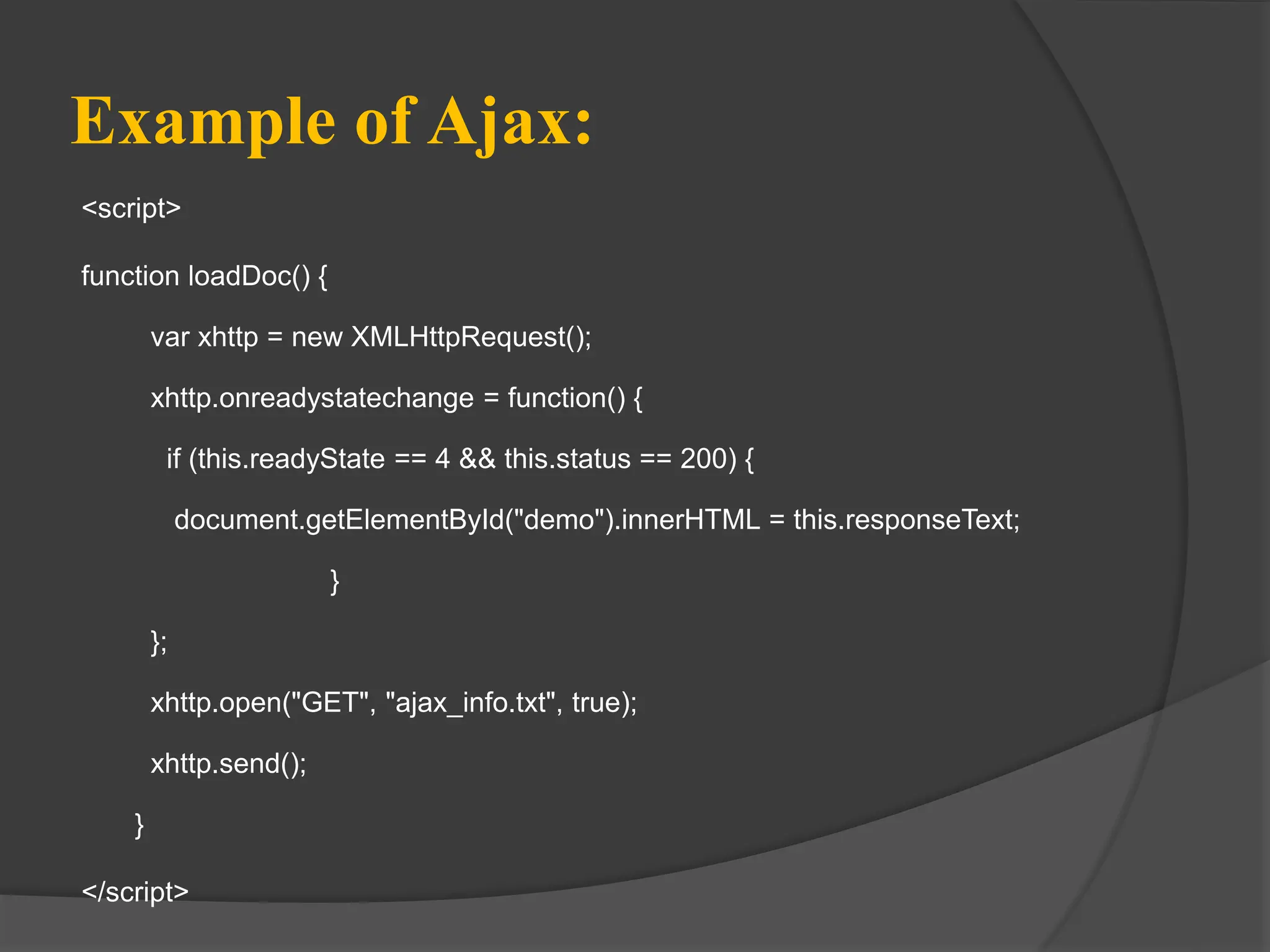 Example of Ajax:

<script>

function loadDoc() {

var xhttp = new XMLHttpRequest();

xhttp.onreadystatechange = function() {

if (this.readyState == 4 && this.status == 200) {

document.getElementById("demo").innerHTML = this.responseText;

}

};

xhttp.open("GET", "ajax_info.txt", true);

xhttp.send();

}

</script>